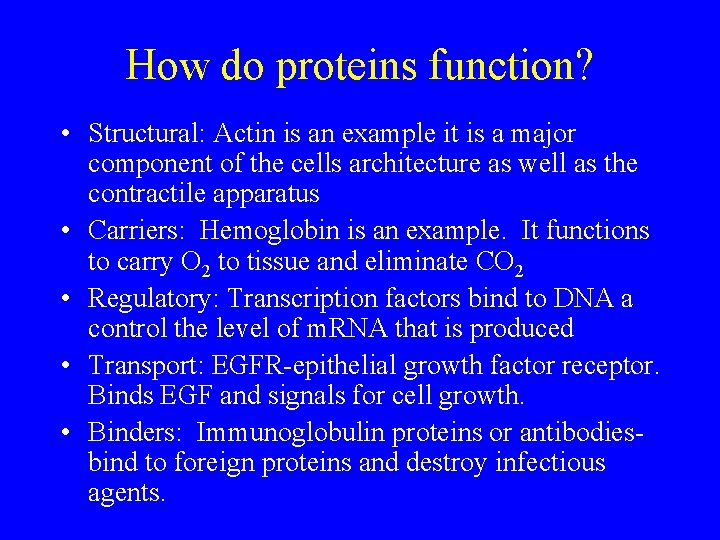 How do proteins function?

• Structural: Actin is an example it is a major component of the cells architecture as well as the contractile apparatus
• Carriers: Hemoglobin is an example. It functions to carry $O_2$ to tissue and eliminate $CO_2$
• Regulatory: Transcription factors bind to DNA a control the level of mRNA that is produced
• Transport: EGFR-epithelial growth factor receptor. Binds EGF and signals for cell growth.
• Binders: Immunoglobulin proteins or antibodies-bind to foreign proteins and destroy infectious agents.